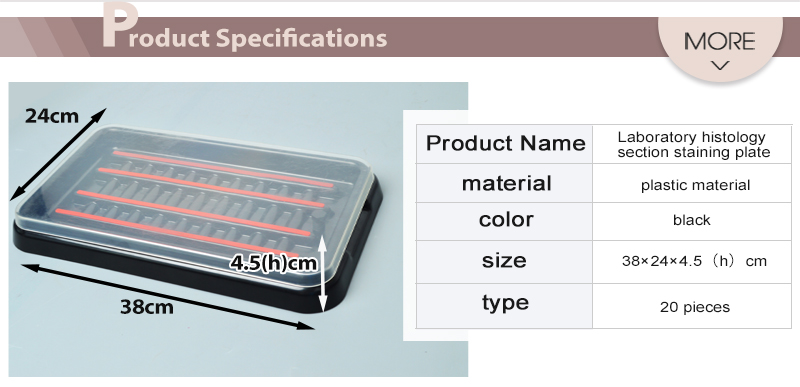 Product Specifications

MORE

24cm

4.5(h)cm

38cm

| Product Name | Laboratory histology section staining plate |
|---|---|
| material | plastic material |
| color | black |
| size | 38×24×4.5（h）cm |
| type | 20 pieces |